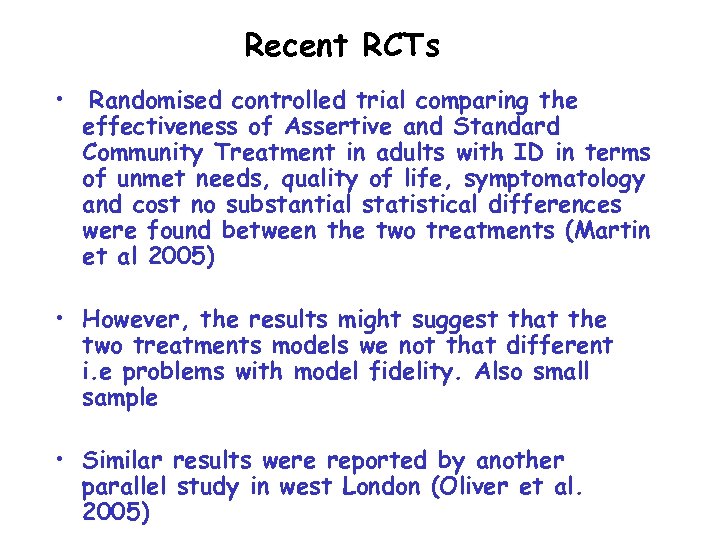 Recent RCTs

• Randomised controlled trial comparing the effectiveness of Assertive and Standard Community Treatment in adults with ID in terms of unmet needs, quality of life, symptomatology and cost no substantial statistical differences were found between the two treatments (Martin et al 2005)

• However, the results might suggest that the two treatments models we not that different i.e problems with model fidelity. Also small sample

• Similar results were reported by another parallel study in west London (Oliver et al. 2005)